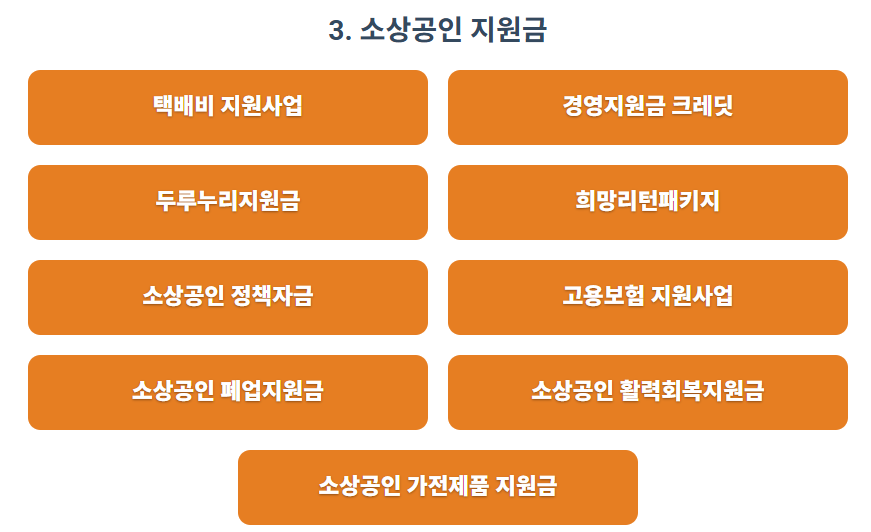 3. 소상공인 지원금

택배비 지원사업

경영지원금 크레딧

두루누리지원금

희망리턴패키지

소상공인 정책자금

고용보험 지원사업

소상공인 폐업지원금

소상공인 활력회복지원금

소상공인 가전제품 지원금